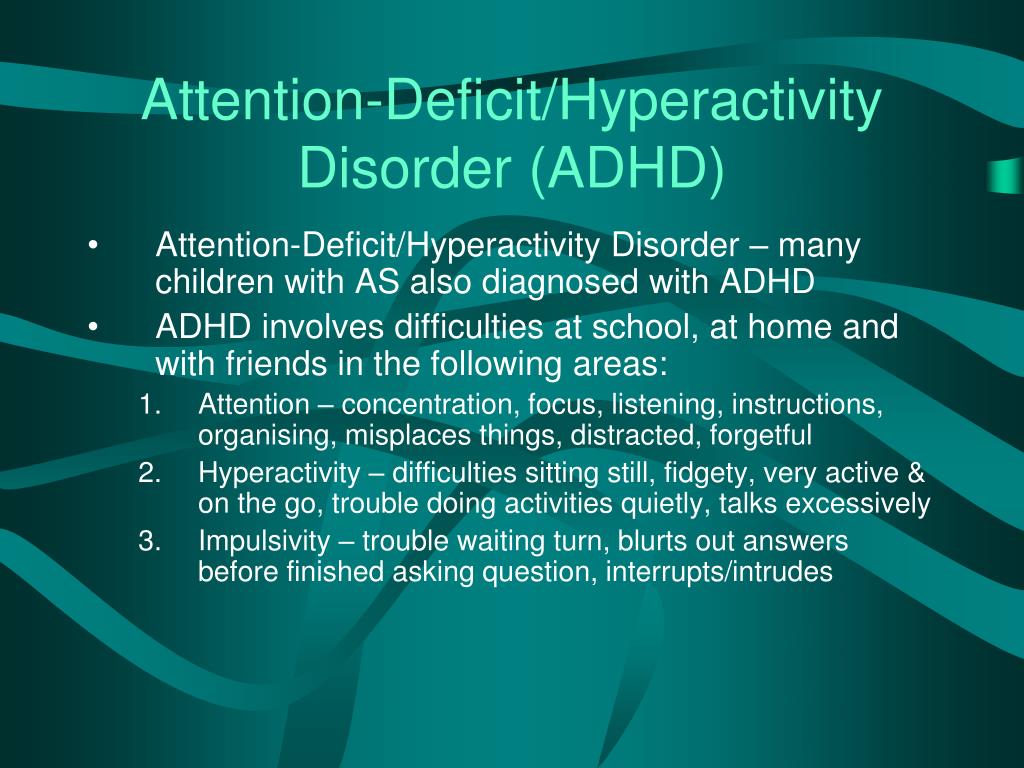 Attention-Deficit/Hyperactivity Disorder (ADHD)

• Attention-Deficit/Hyperactivity Disorder – many children with AS also diagnosed with ADHD
• ADHD involves difficulties at school, at home and with friends in the following areas:
1. Attention – concentration, focus, listening, instructions, organising, misplaces things, distracted, forgetful
2. Hyperactivity – difficulties sitting still, fidgety, very active & on the go, trouble doing activities quietly, talks excessively
3. Impulsivity – trouble waiting turn, blurts out answers before finished asking question, interrupts/intrudes